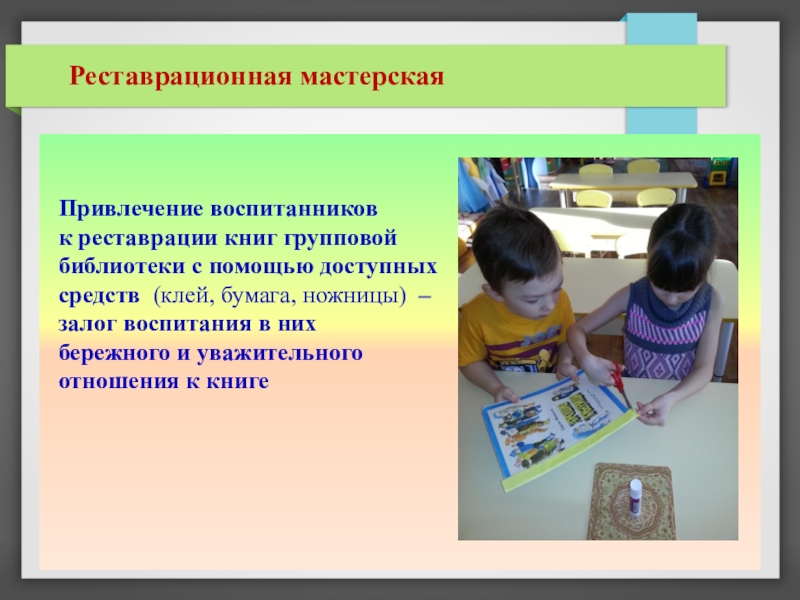 Реставрационная мастерская

Привлечение воспитанников к реставрации книг групповой библиотеки с помощью доступных средств (клей, бумага, ножницы) – залог воспитания в них бережного и уважительного отношения к книге